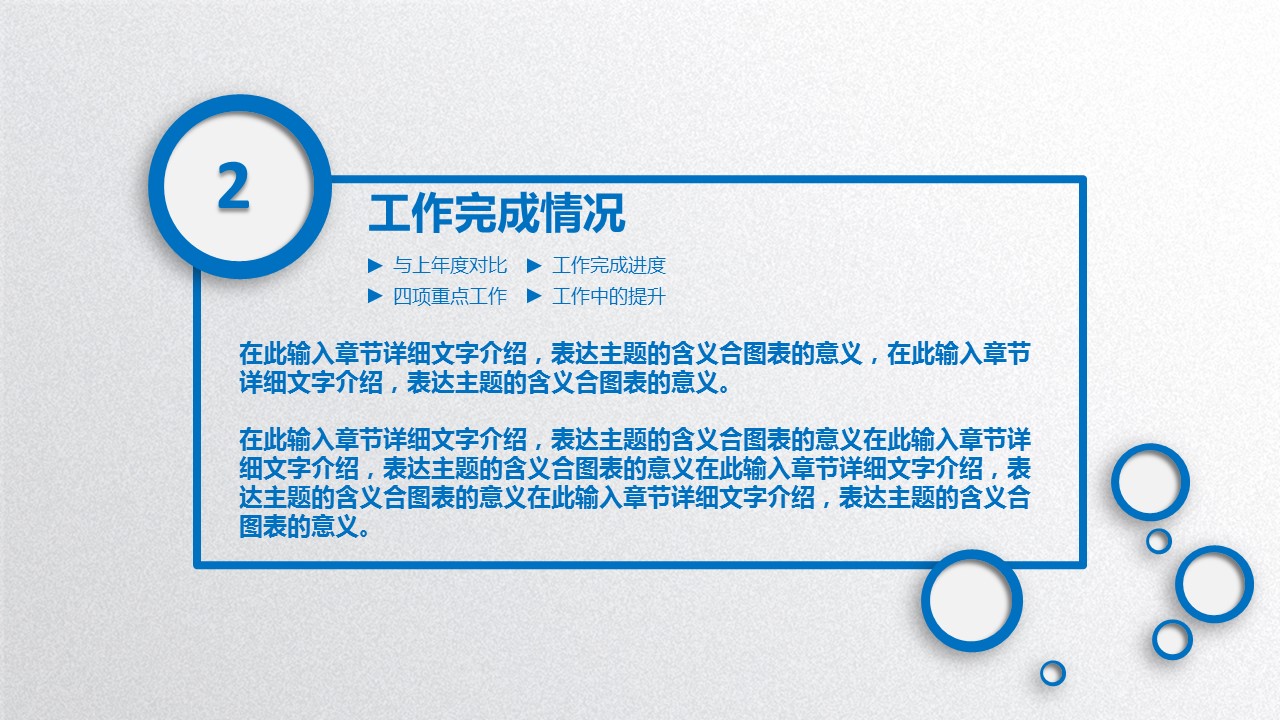 2

工作完成情况

▶ 与上年度对比 ▶ 工作完成进度
▶ 四项重点工作 ▶ 工作中的提升

在此输入章节详细文字介绍，表达主题的含义合图表的意义，在此输入章节详细文字介绍，表达主题的含义合图表的意义。

在此输入章节详细文字介绍，表达主题的含义合图表的意义在此输入章节详细文字介绍，表达主题的含义合图表的意义在此输入章节详细文字介绍，表达主题的含义合图表的意义在此输入章节详细文字介绍，表达主题的含义合图表的意义。